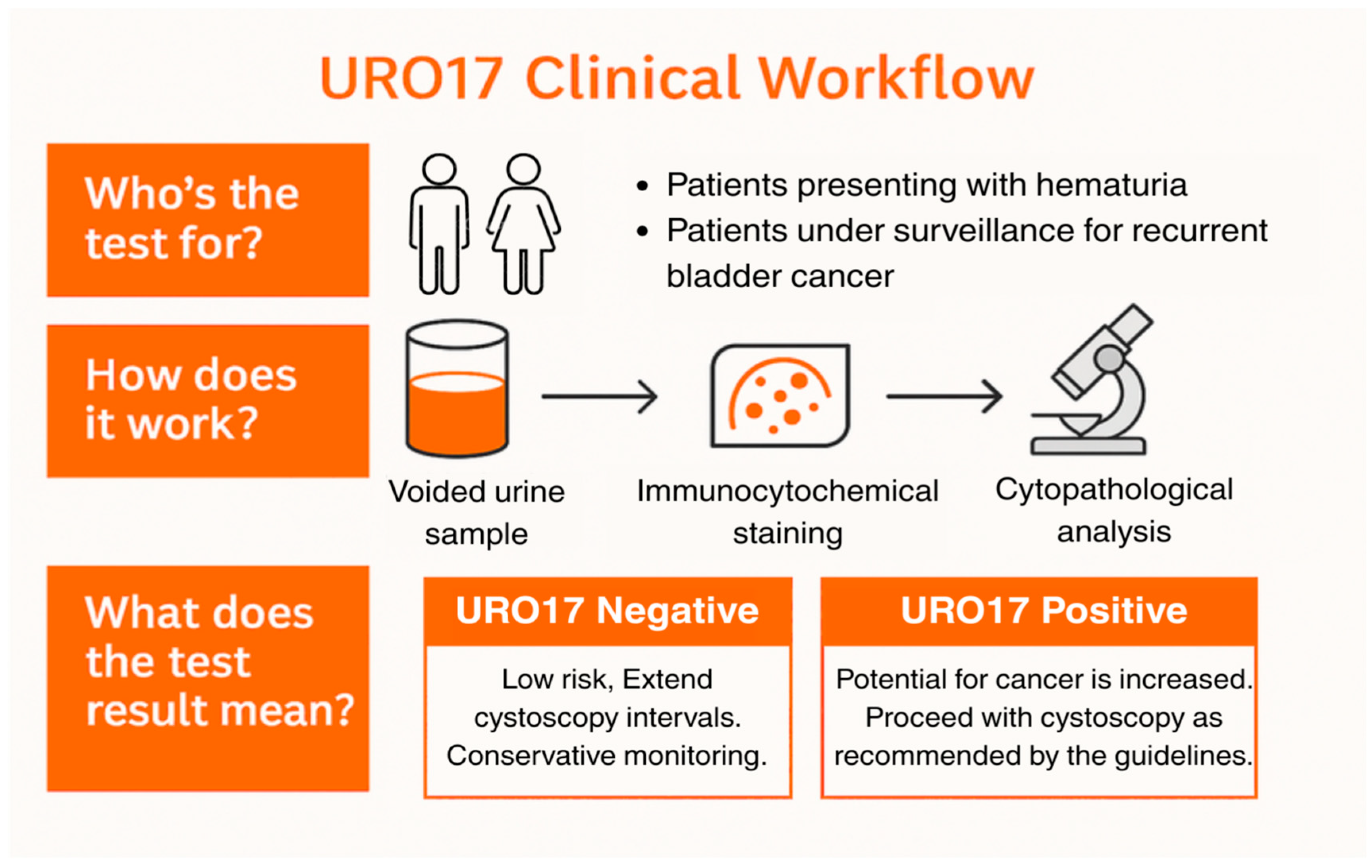 URO17 Clinical Workflow

Who's the test for?

• Patients presenting with hematuria
• Patients under surveillance for recurrent bladder cancer

How does it work?

Voided urine sample

Immunocytochemical staining

Cytopathological analysis

What does the test result mean?

URO17 Negative

Low risk, Extend cystoscopy intervals. Conservative monitoring.

URO17 Positive

Potential for cancer is increased. Proceed with cystoscopy as recommended by the guidelines.